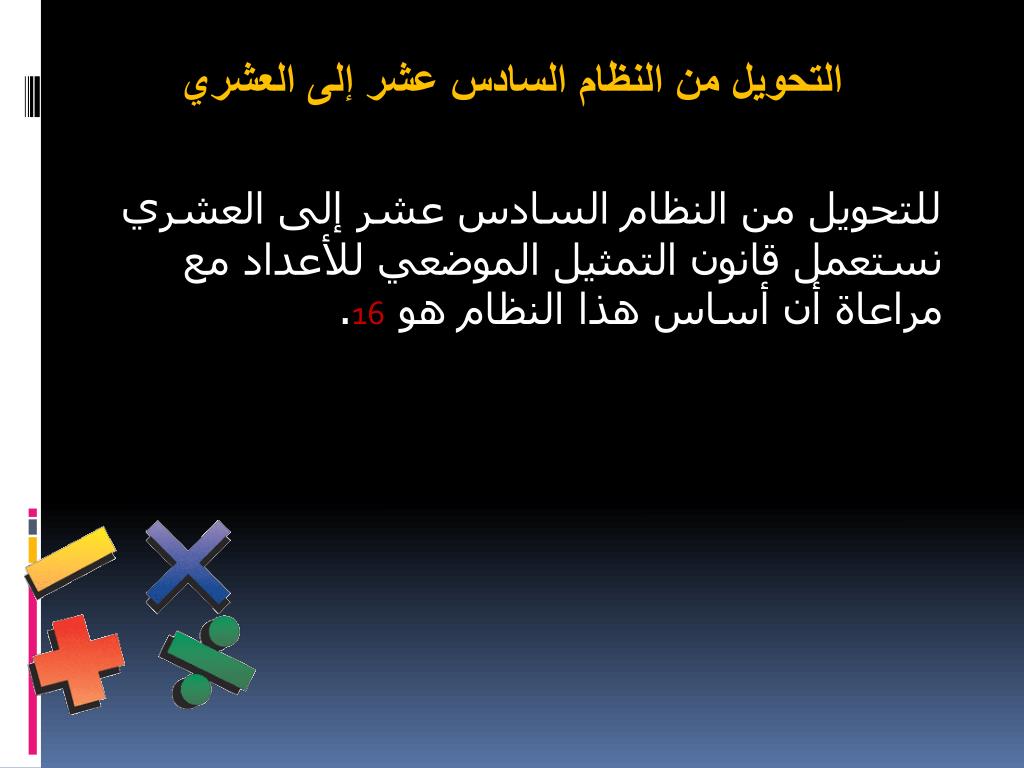 التحويل من النظام السادس عشر إلى العشري

للتحويل من النظام السادس عشر إلى العشري نستعمل قانون التمثيل الموضعي للأعداد مع مراعاة أن أساس هذا النظام هو 16.